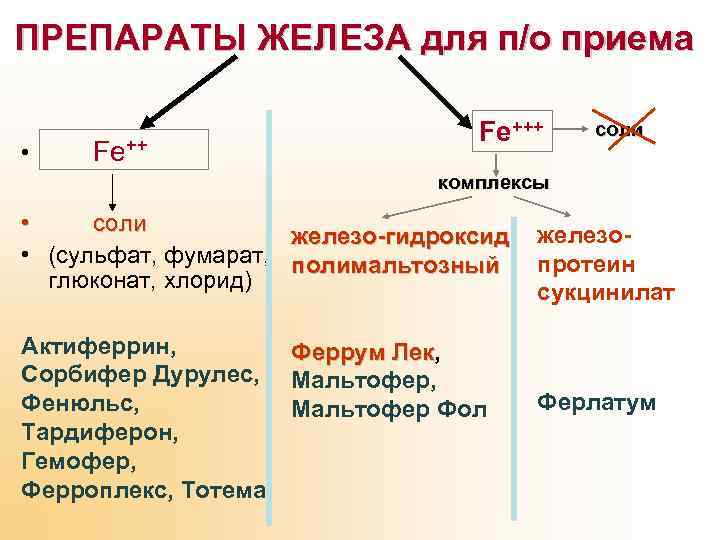 ПРЕПАРАТЫ ЖЕЛЕЗА для п/о приема

• $Fe^{++}$

• соли

• (сульфат, фумарат, глюконат, хлорид)

Актиферрин, Сорбифер Дурулес, Фенюльс, Тардиферон, Гемофер, Ферроплекс, Тотема

$Fe^{+++}$

соли

комплексы

железо-гидроксид полимальтозный

Феррум Лек, Мальтофер, Мальтофер Фол

железо-протеин сукцинилат

Ферлатум